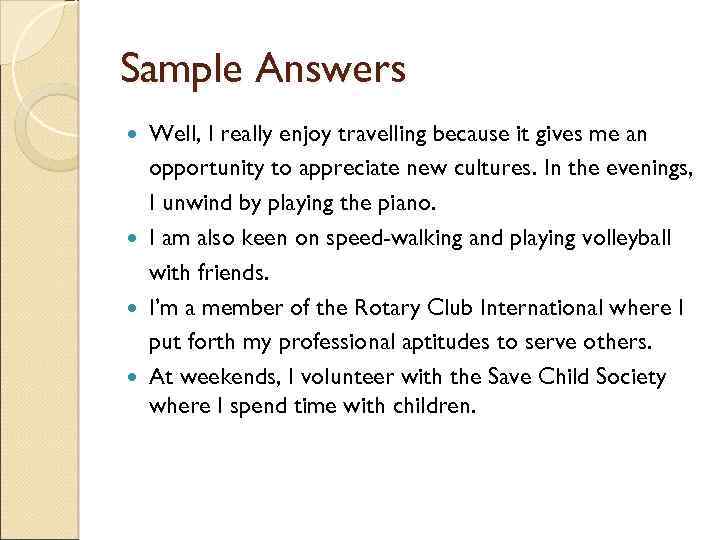 Sample Answers

- Well, I really enjoy travelling because it gives me an opportunity to appreciate new cultures. In the evenings, I unwind by playing the piano.
- I am also keen on speed-walking and playing volleyball with friends.
- I'm a member of the Rotary Club International where I put forth my professional aptitudes to serve others.
- At weekends, I volunteer with the Save Child Society where I spend time with children.